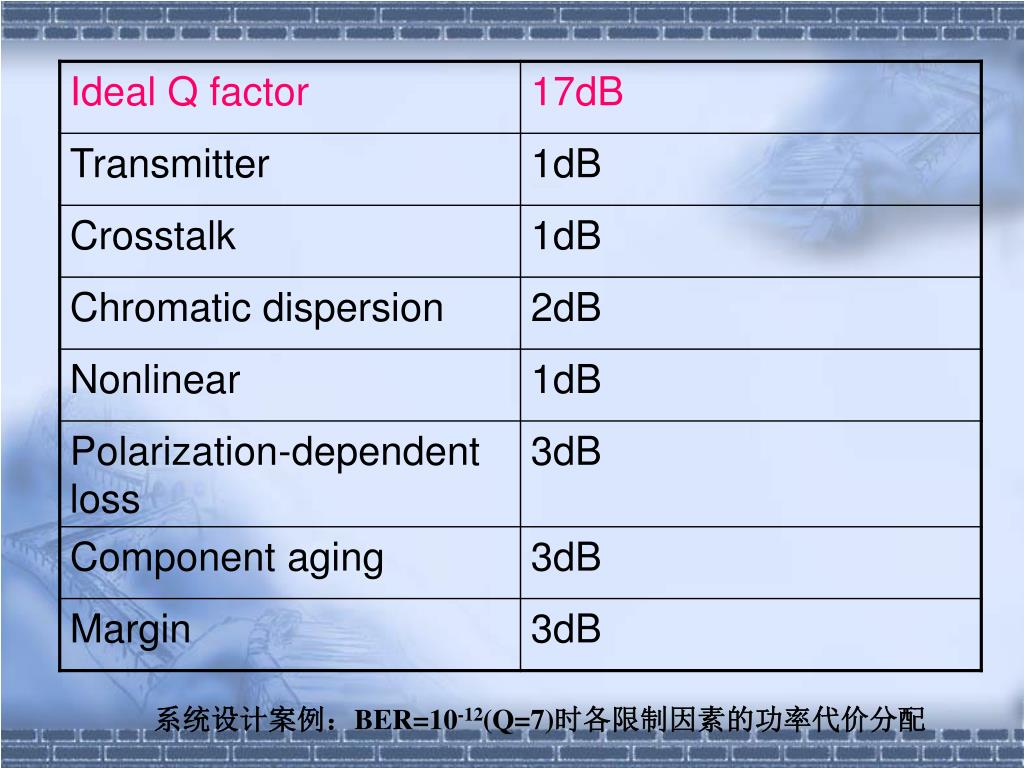 | Ideal Q factor | 17dB |
|---|---|
| Transmitter | 1dB |
| Crosstalk | 1dB |
| Chromatic dispersion | 2dB |
| Nonlinear | 1dB |
| Polarization-dependent loss | 3dB |
| Component aging | 3dB |
| Margin | 3dB |

系统设计案例：BER=$10^{-12}$(Q=7)时各限制因素的功率代价分配